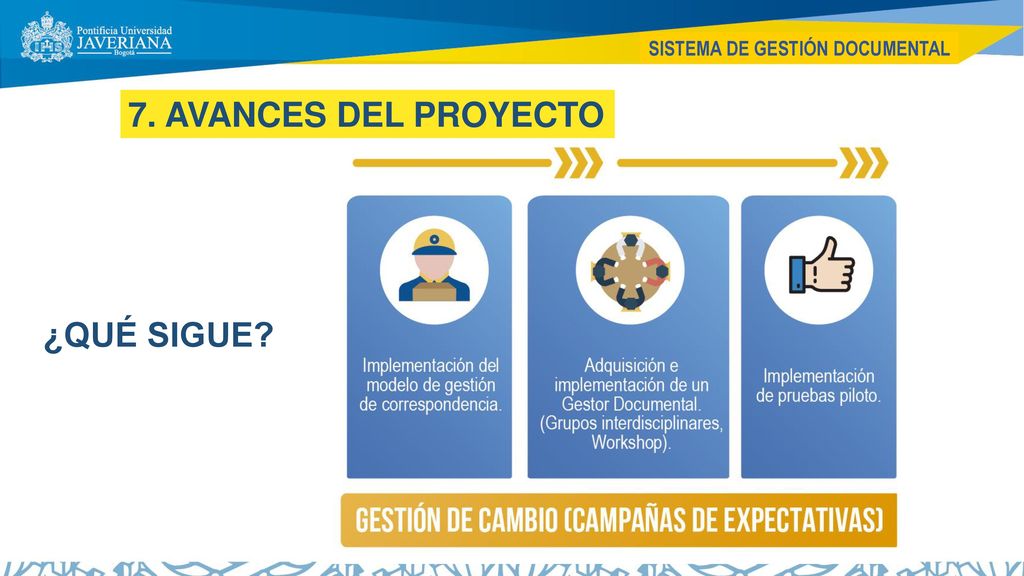 Pontificia Universidad
JAVERIANA
Bogotá

SISTEMA DE GESTIÓN DOCUMENTAL

7. AVANCES DEL PROYECTO

¿QUÉ SIGUE?

Implementación del modelo de gestión de correspondencia.

Adquisición e implementación de un Gestor Documental. (Grupos interdisciplinares, Workshop).

Implementación de pruebas piloto.

GESTIÓN DE CAMBIO (CAMPAÑAS DE EXPECTATIVAS)